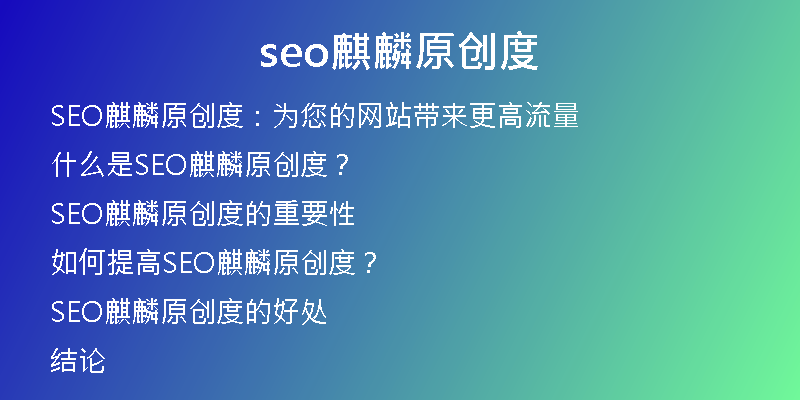 seo麒麟原创度

SEO麒麟原创度：为您的网站带来更高流量

什么是SEO麒麟原创度？

SEO麒麟原创度的重要性

如何提高SEO麒麟原创度？

SEO麒麟原创度的好处

结论